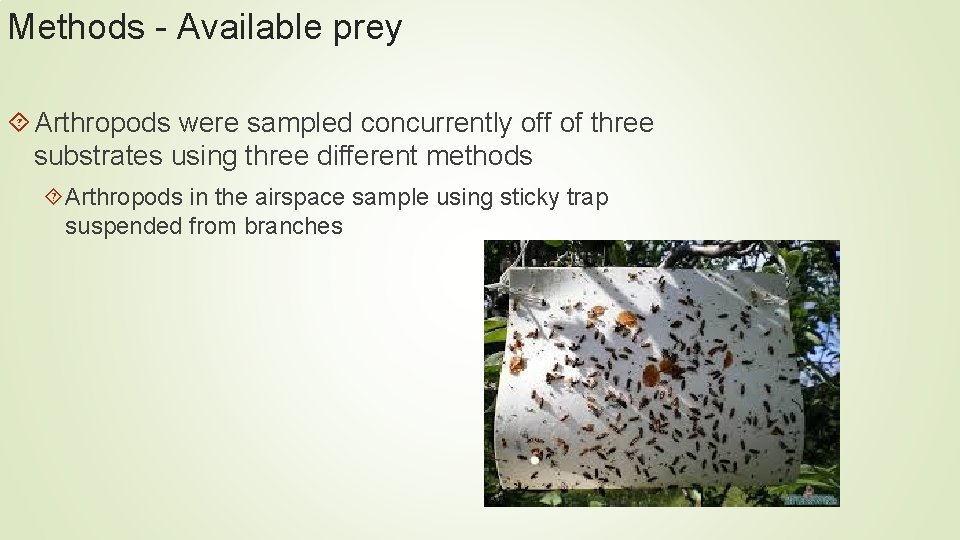 Methods - Available prey

Arthropods were sampled concurrently off of three substrates using three different methods

Arthropods in the airspace sample using sticky trap suspended from branches